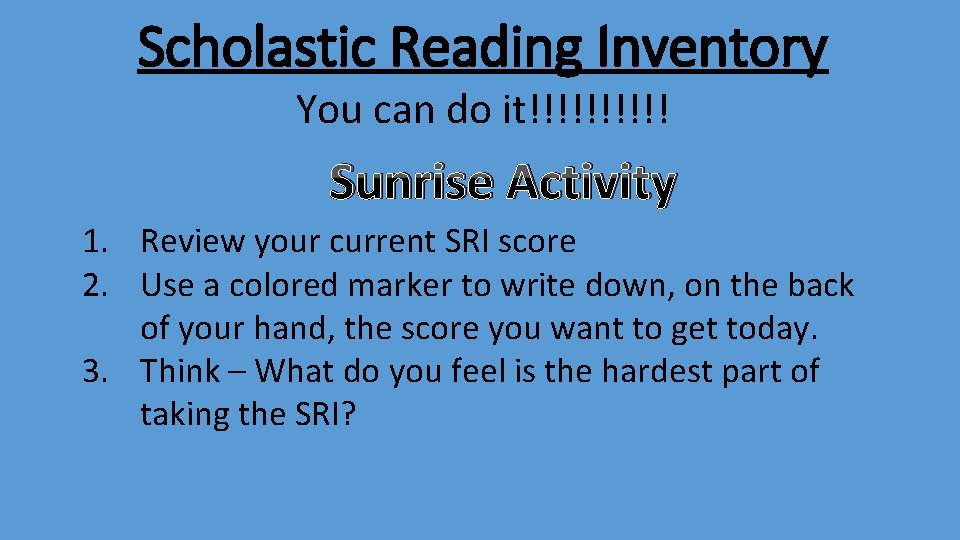 Scholastic Reading Inventory

You can do it!!!!!!!!!!

Sunrise Activity

1. Review your current SRI score
2. Use a colored marker to write down, on the back of your hand, the score you want to get today.
3. Think – What do you feel is the hardest part of taking the SRI?